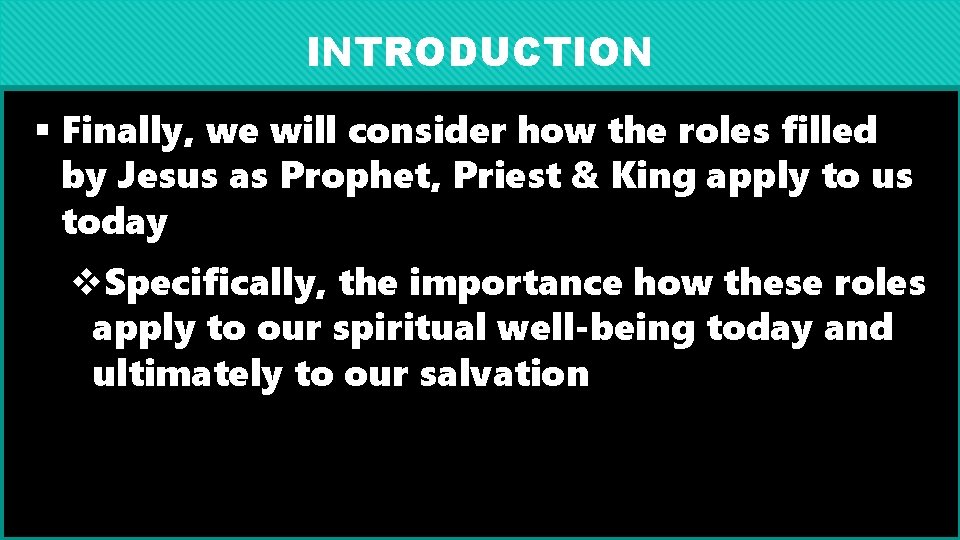 INTRODUCTION

▪ Finally, we will consider how the roles filled by Jesus as Prophet, Priest & King apply to us today

❖ Specifically, the importance how these roles apply to our spiritual well-being today and ultimately to our salvation